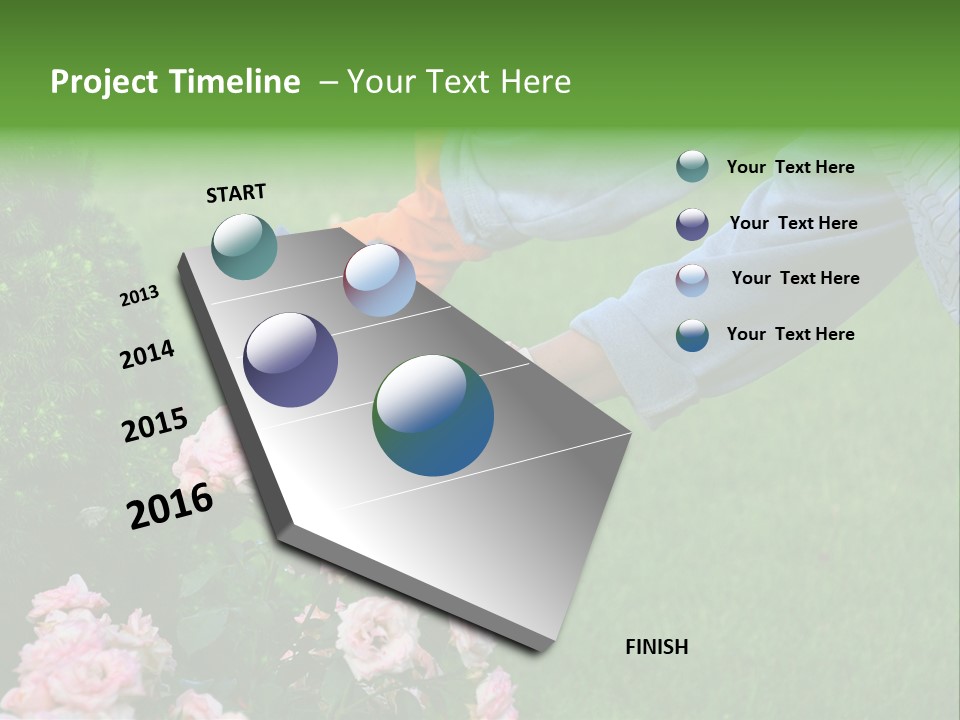 Project Timeline – Your Text Here

START

2013

2014

2015

2016

FINISH

Your Text Here

Your Text Here

Your Text Here

Your Text Here